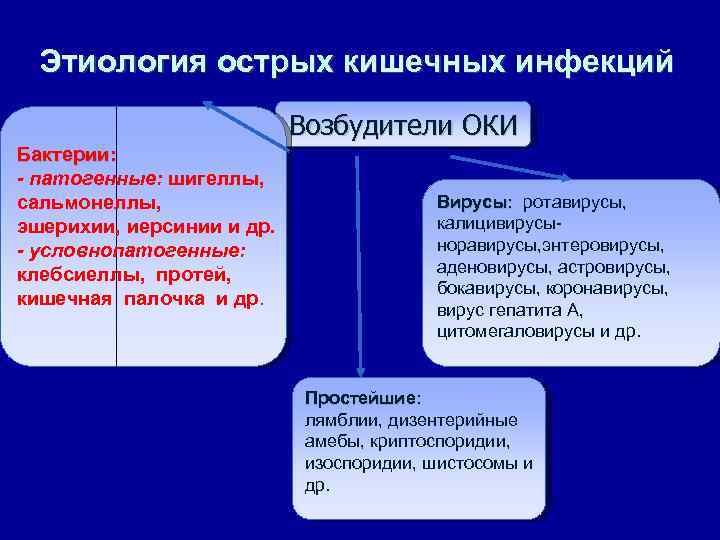 Этиология острых кишечных инфекций

Возбудители ОКИ

Бактерии:
- патогенные: шигеллы, сальмонеллы, эшерихии, иерсинии и др.
- условнопатогенные: клебсиеллы, протей, кишечная палочка и др.

Вирусы: ротавирусы, калицивирусы-норавирусы,энтеровирусы, аденовирусы, астровирусы, бокавирусы, коронавирусы, вирус гепатита А, цитомегаловирусы и др.

Простейшие: лямблии, дизентерийные амебы, криптоспоридии, изоспоридии, шистосомы и др.